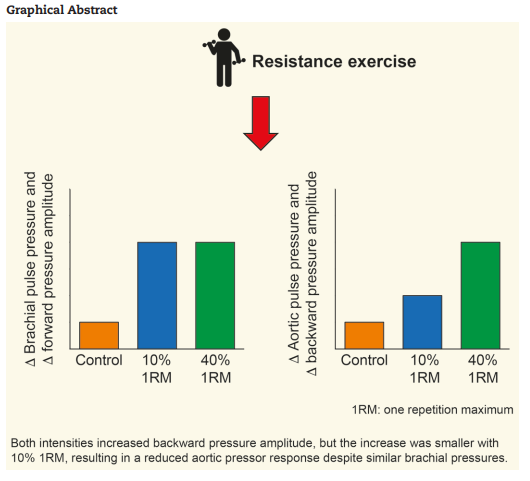 Graphical Abstract

Resistance exercise

Δ Brachial pulse pressure and Δ forward pressure amplitude

Control
10% 1RM
40% 1RM

Δ Aortic pulse pressure and Δ backward pressure amplitude

Control
10% 1RM
40% 1RM

1RM: one repetition maximum

Both intensities increased backward pressure amplitude, but the increase was smaller with 10% 1RM, resulting in a reduced aortic pressor response despite similar brachial pressures.